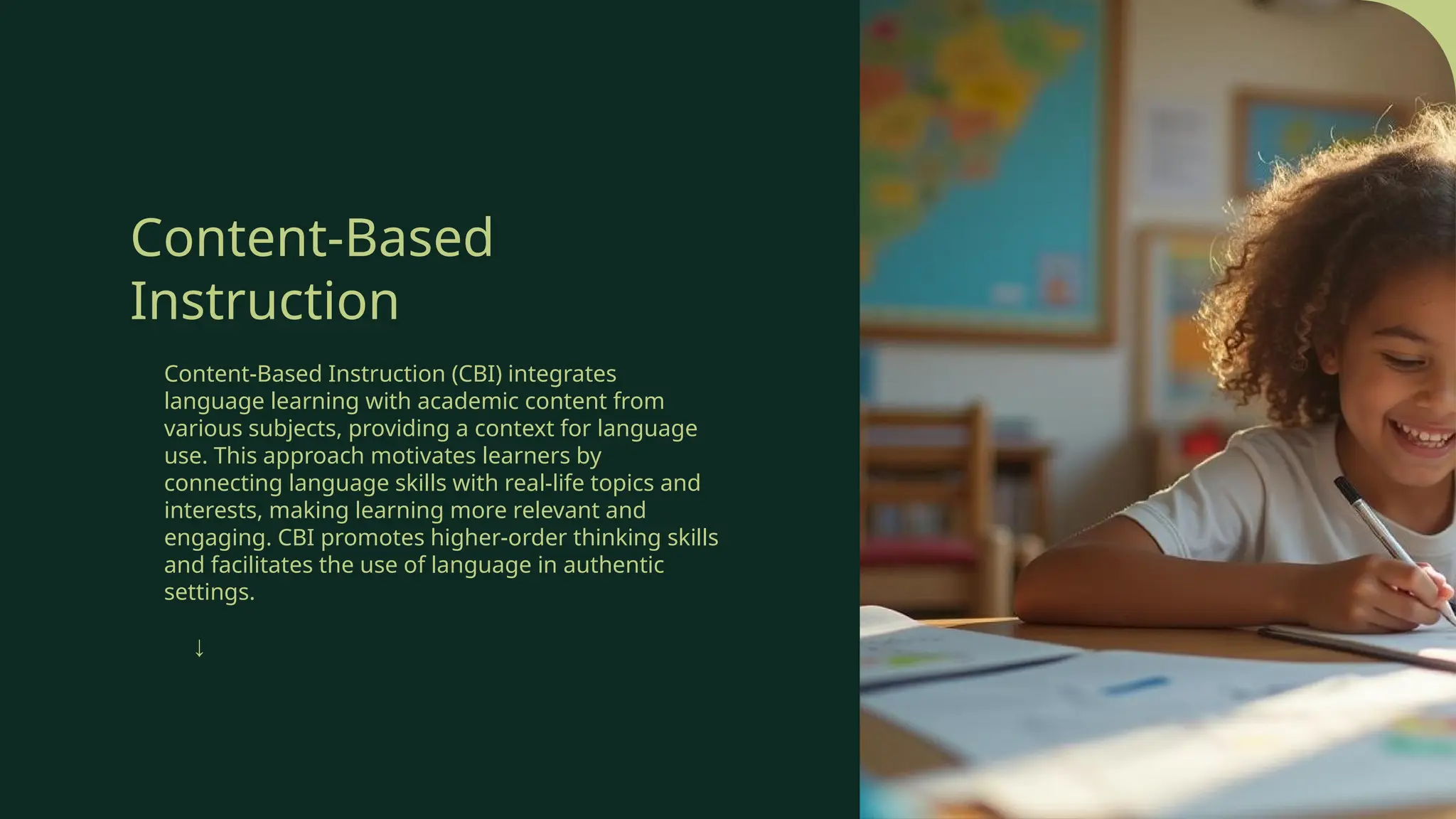 Content-Based Instruction

Content-Based Instruction (CBI) integrates language learning with academic content from various subjects, providing a context for language use. This approach motivates learners by connecting language skills with real-life topics and interests, making learning more relevant and engaging. CBI promotes higher-order thinking skills and facilitates the use of language in authentic settings.

↓